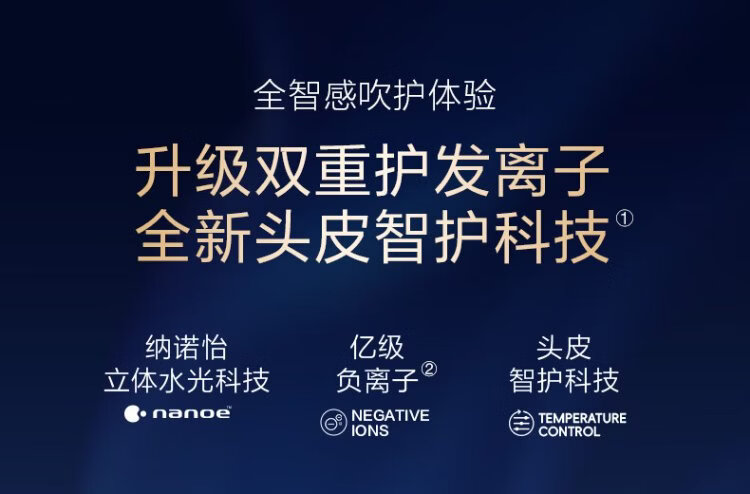 全智感吹护体验

升级双重护发离子
全新头皮智护科技①

纳诺怡
立体水光科技
nanoe™

亿级
负离子②
NEGATIVE IONS

头皮
智护科技
TEMPERATURE CONTROL